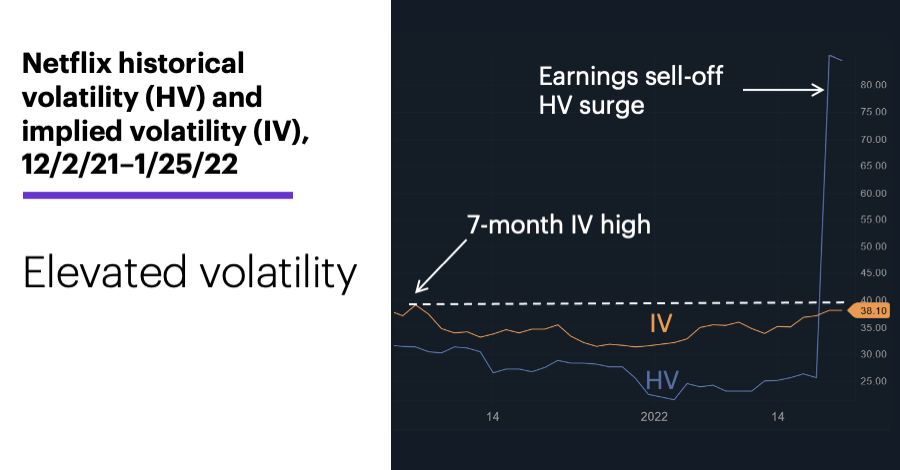 Netflix historical volatility (HV) and implied volatility (IV), 12/2/21–1/25/22

Elevated volatility

Earnings sell-off HV surge

7-month IV high

IV

HV

80.00
75.00
70.00
65.00
60.00
55.00
50.00
45.00
40.00
38.10
35.00
30.00
25.00

14
2022
14